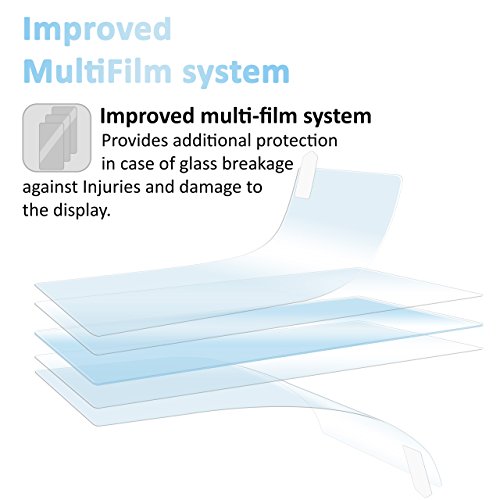 Improved MultiFilm system

Improved multi-film system

Provides additional protection in case of glass breakage against Injuries and damage to the display.